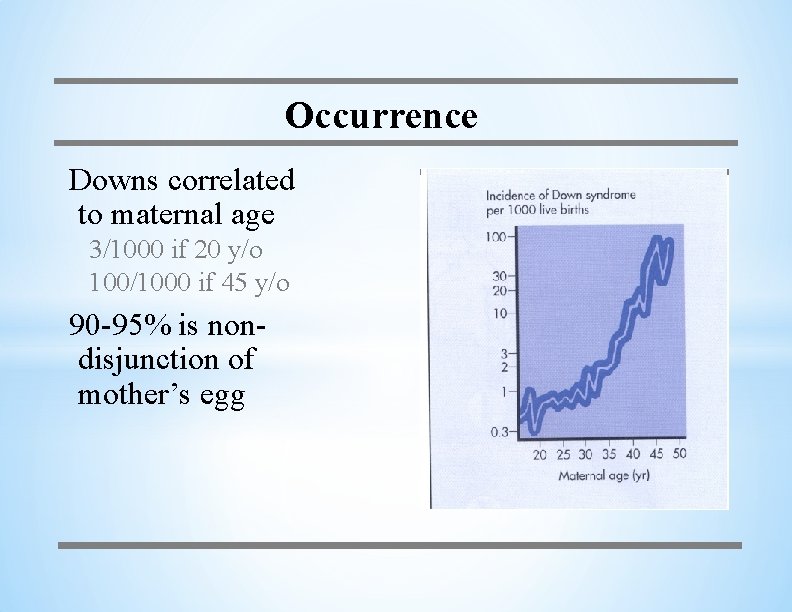 Occurrence

Downs correlated to maternal age

3/1000 if 20 y/o

100/1000 if 45 y/o

90-95% is non-disjunction of mother's egg

Incidence of Down syndrome per 1000 live births

100
30
20
10
3
2
1
0.3

20 25 30 35 40 45 50

Maternal age (yr)